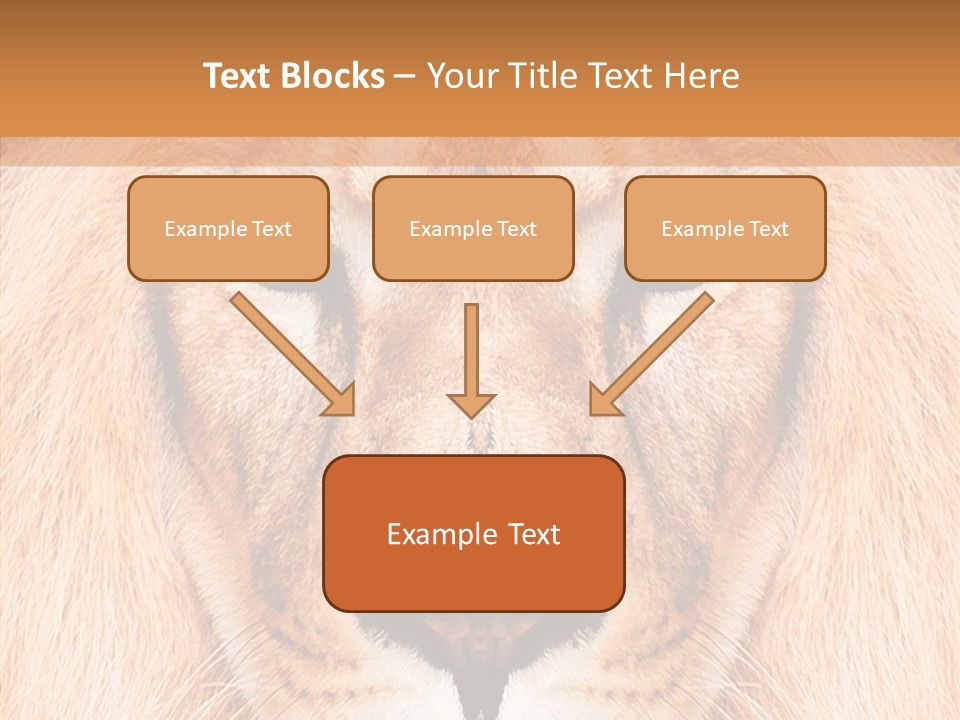 Text Blocks – Your Title Text Here

Example Text

Example Text

Example Text

Example Text